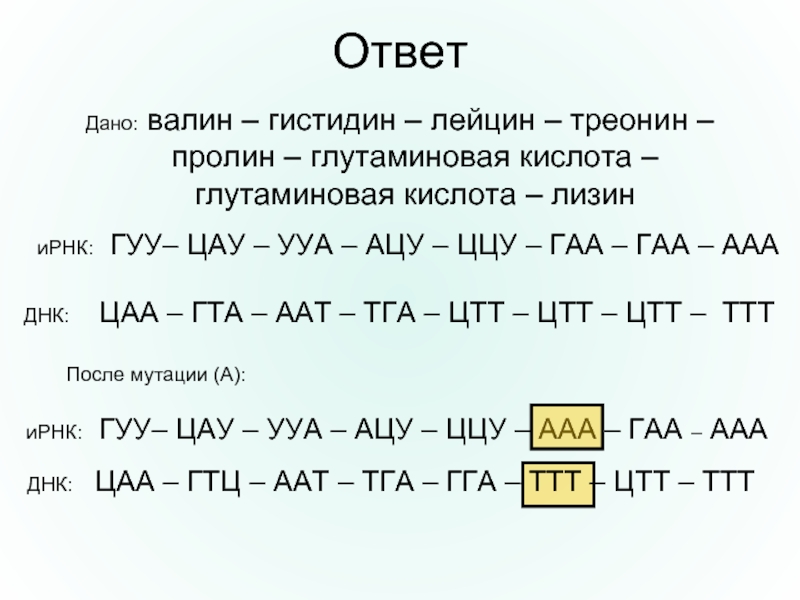 Ответ

Дано: валин – гистидин – лейцин – треонин – пролин – глутаминовая кислота – глутаминовая кислота – лизин

иРНК: ГУУ– ЦАУ – УУА – АЦУ – ЦЦУ – ГАА – ГАА – ААА

ДНК: ЦАА – ГТА – ААТ – ТГА – ЦТТ – ЦТТ – ЦТТ – ТТТ

После мутации (А):

иРНК: ГУУ– ЦАУ – УУА – АЦУ – ЦЦУ – ААА – ГАА – ААА

ДНК: ЦАА – ГТЦ – ААТ – ТГА – ГГА – ТТТ – ЦТТ – ТТТ